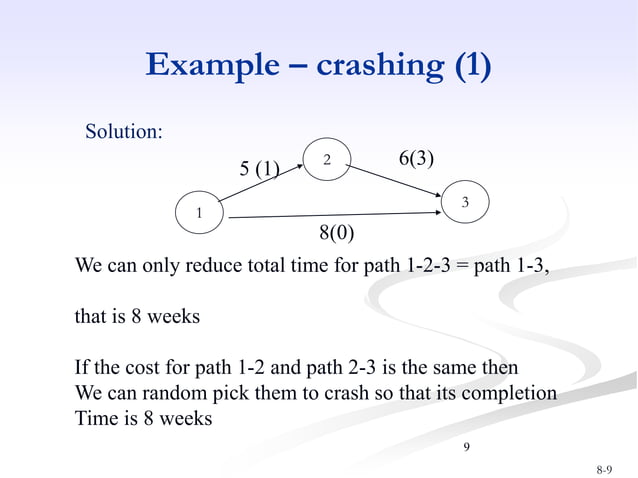 Example – crashing (1)

Solution:

5 (1)
2
6(3)
1
3
8(0)

We can only reduce total time for path 1-2-3 = path 1-3,

that is 8 weeks

If the cost for path 1-2 and path 2-3 is the same then
We can random pick them to crash so that its completion
Time is 8 weeks

9

8-9